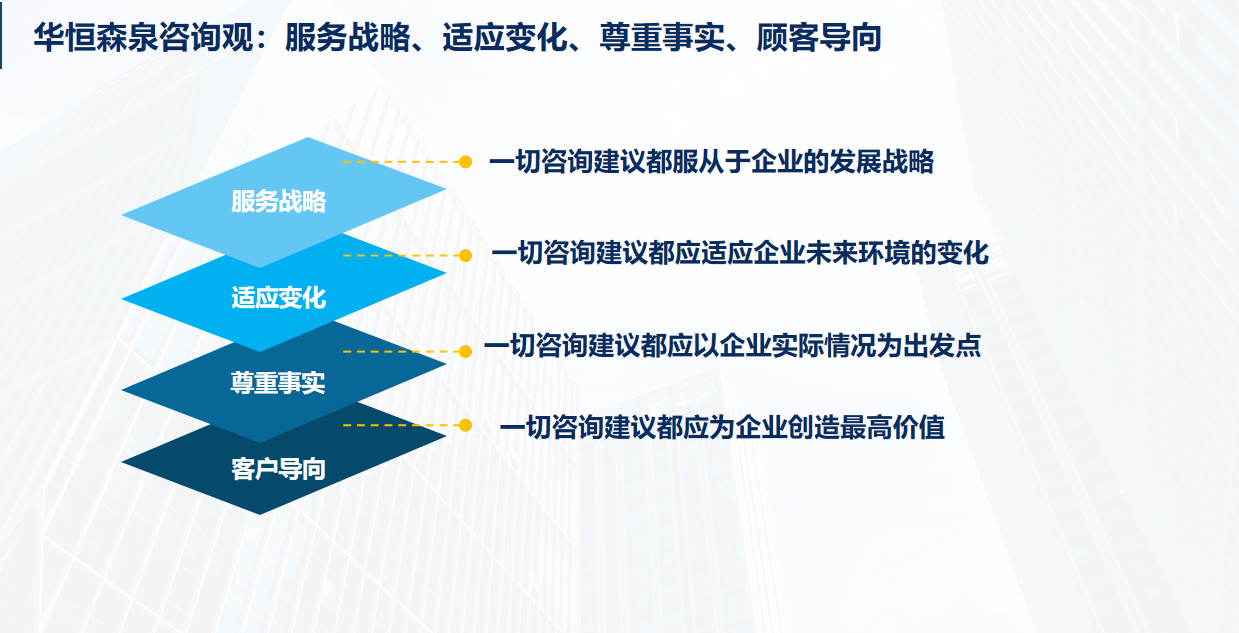 华恒森泉咨询观：服务战略、适应变化、尊重事实、顾客导向

服务战略
一切咨询建议都服从于企业的发展战略

适应变化
一切咨询建议都应适应企业未来环境的变化

尊重事实
一切咨询建议都应以企业实际情况为出发点

客户导向
一切咨询建议都应为企业创造最高价值